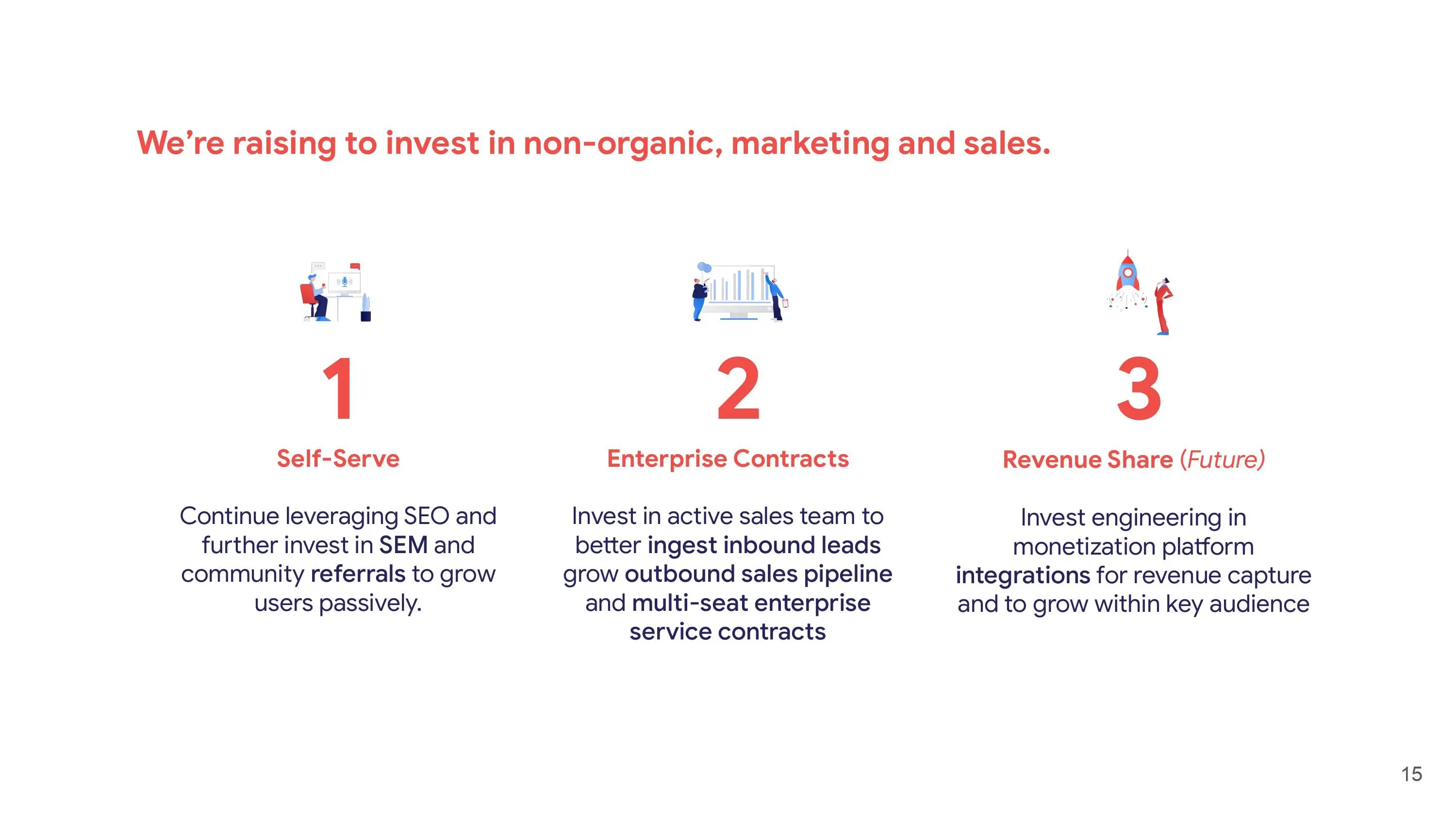 We're raising to invest in non-organic, marketing and sales.

1

Self-Serve

Continue leveraging SEO and further invest in SEM and community referrals to grow users passively.

2

Enterprise Contracts

Invest in active sales team to better ingest inbound leads grow outbound sales pipeline and multi-seat enterprise service contracts

3

Revenue Share (Future)

Invest engineering in monetization platform integrations for revenue capture and to grow within key audience

15